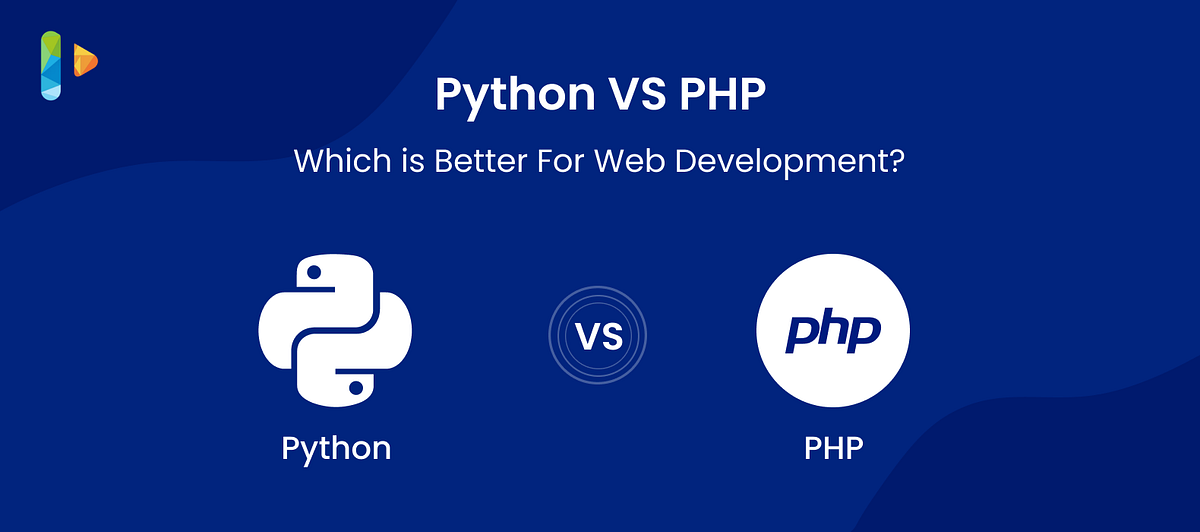 Python VS PHP

Which is Better For Web Development?

VS

php

Python

PHP